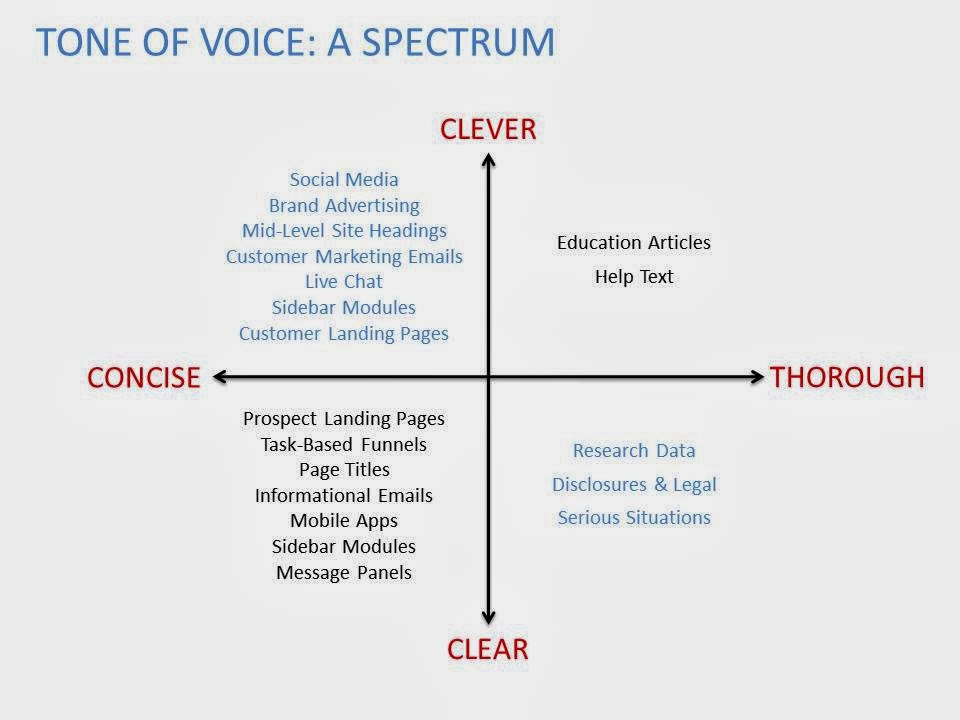 TONE OF VOICE: A SPECTRUM

CLEVER

Social Media
Brand Advertising
Mid-Level Site Headings
Customer Marketing Emails
Live Chat
Sidebar Modules
Customer Landing Pages

Education Articles
Help Text

CONCISE

THOROUGH

Prospect Landing Pages
Task-Based Funnels
Page Titles
Informational Emails
Mobile Apps
Sidebar Modules
Message Panels

Research Data
Disclosures & Legal
Serious Situations

CLEAR